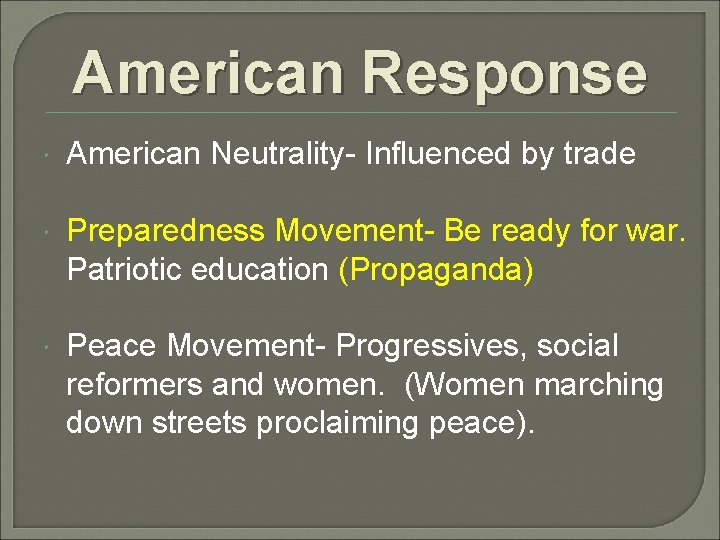 American Response

American Neutrality- Influenced by trade

Preparedness Movement- Be ready for war. Patriotic education (Propaganda)

Peace Movement- Progressives, social reformers and women. (Women marching down streets proclaiming peace).